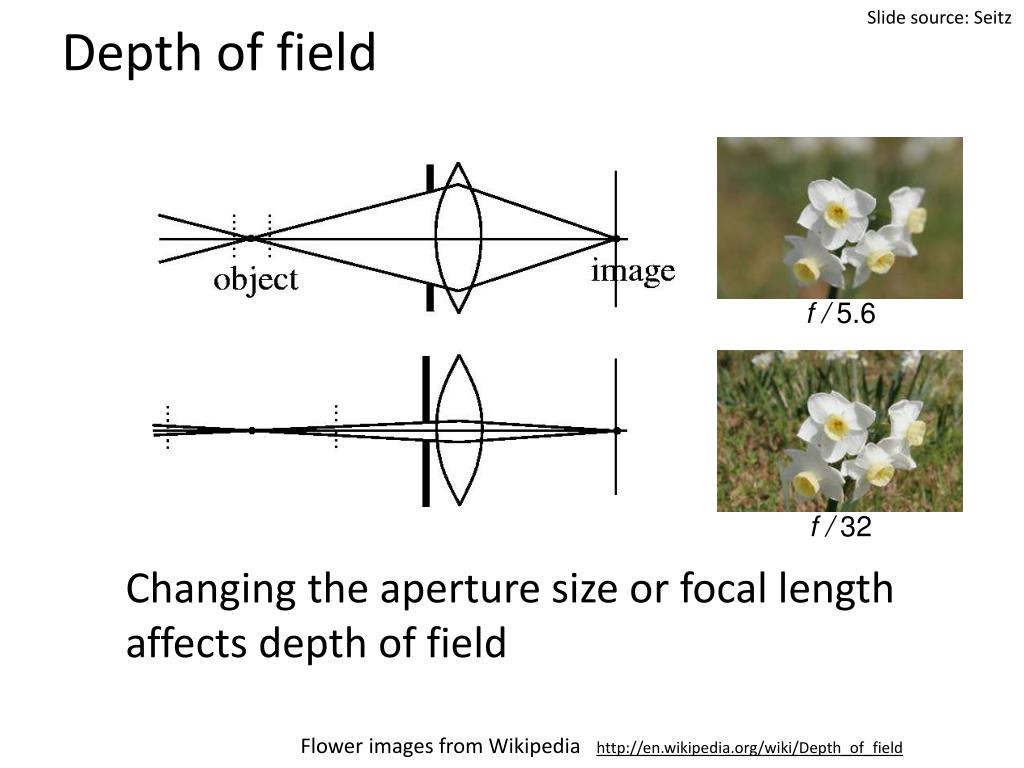 Slide source: Seitz

Depth of field

object

image

f / 5.6

f / 32

Changing the aperture size or focal length affects depth of field

Flower images from Wikipedia http://en.wikipedia.org/wiki/Depth_of_field